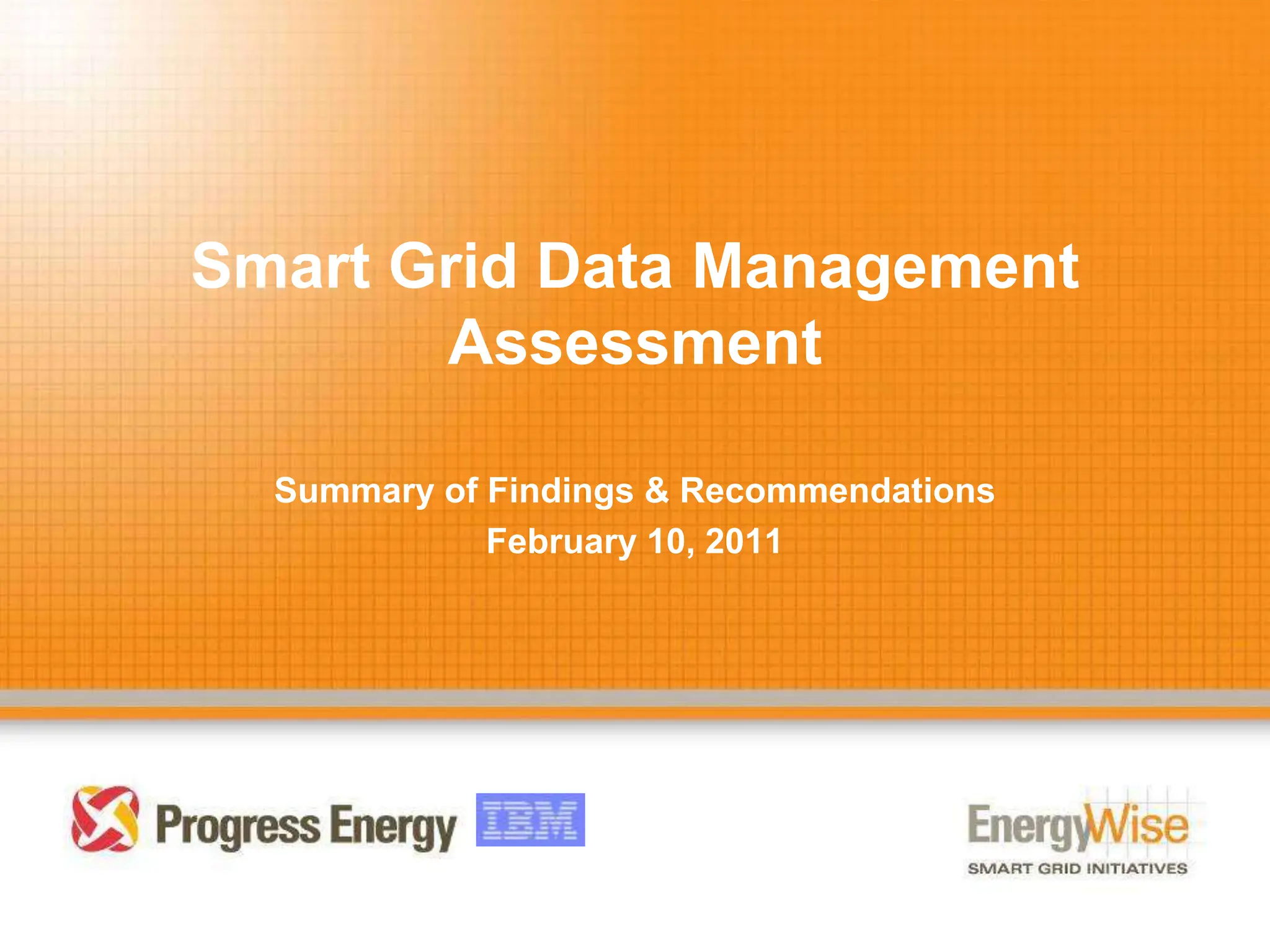 Smart Grid Data Management Assessment

Summary of Findings & Recommendations
February 10, 2011

Progress Energy IBM

EnergyWise
SMART GRID INITIATIVES